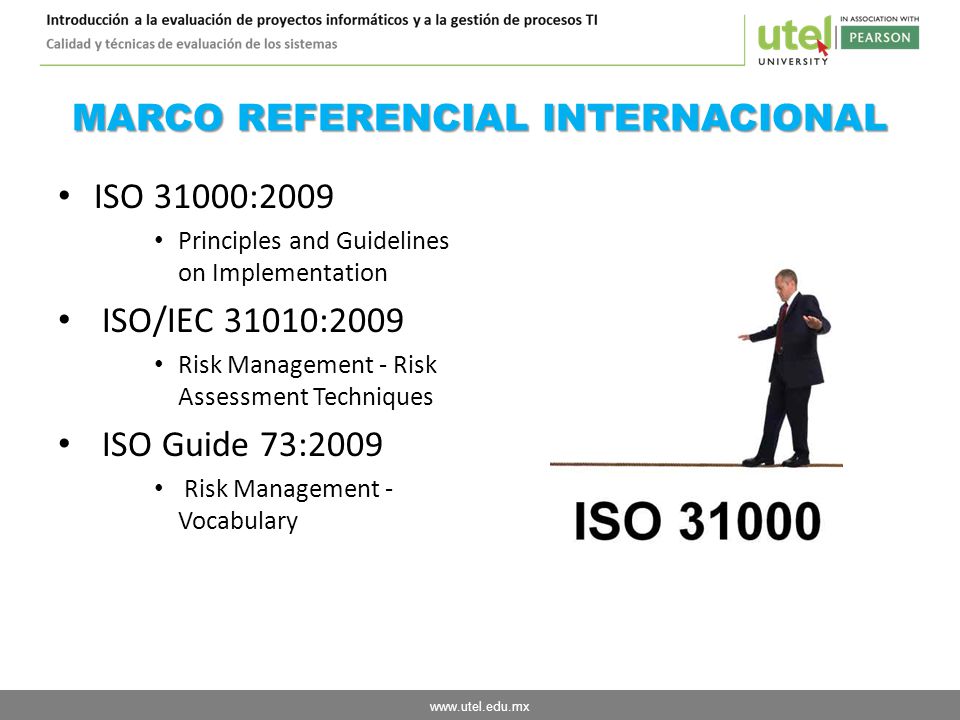 Introducción a la evaluación de proyectos informáticos y a la gestión de procesos TI
Calidad y técnicas de evaluación de los sistemas

utel UNIVERSITY
IN ASSOCIATION WITH PEARSON

MARCO REFERENCIAL INTERNACIONAL

• ISO 31000:2009
• Principles and Guidelines on Implementation
• ISO/IEC 31010:2009
• Risk Management - Risk Assessment Techniques
• ISO Guide 73:2009
• Risk Management - Vocabulary

ISO 31000

www.utel.edu.mx